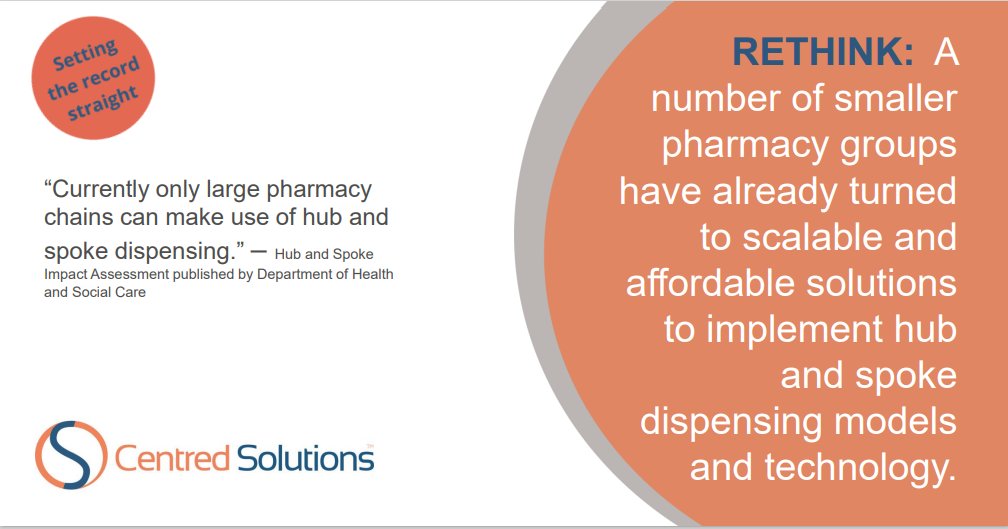 Setting the record straight

“Currently only large pharmacy chains can make use of hub and spoke dispensing.” – Hub and Spoke Impact Assessment published by Department of Health and Social Care

Centred Solutions

RETHINK: A number of smaller pharmacy groups have already turned to scalable and affordable solutions to implement hub and spoke dispensing models and technology.